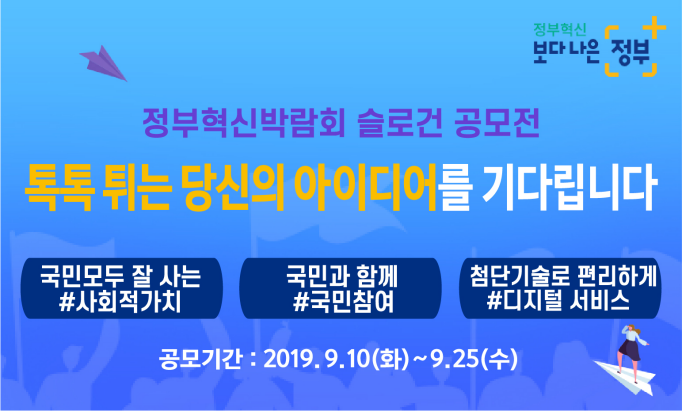 정부혁신
보다 나은 정부

정부혁신박람회 슬로건 공모전

톡톡 튀는 당신의 아이디어를 기다립니다

국민모두 잘 사는
#사회적가치

국민과 함께
#국민참여

첨단기술로 편리하게
#디지털 서비스

공모기간 : 2019. 9.10(화) ~ 9.25(수)